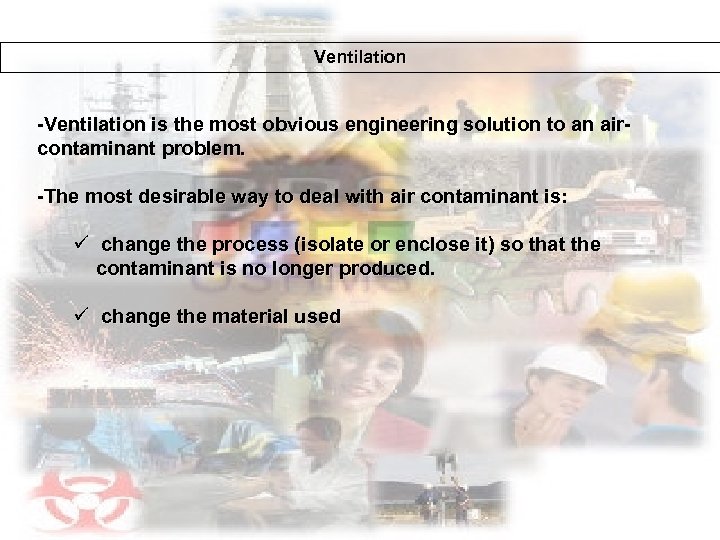 Ventilation

-Ventilation is the most obvious engineering solution to an air-contaminant problem.

-The most desirable way to deal with air contaminant is:

✓ change the process (isolate or enclose it) so that the contaminant is no longer produced.

✓ change the material used